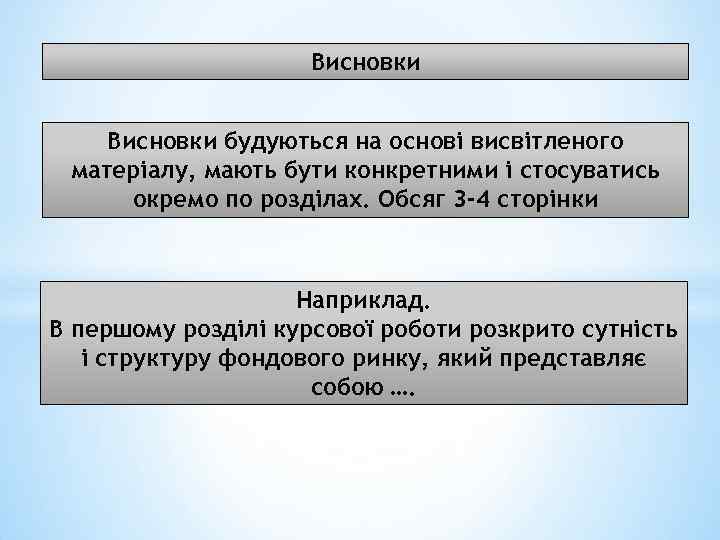 Висновки

Висновки будуються на основі висвітленого матеріалу, мають бути конкретними і стосуватись окремо по розділах. Обсяг 3-4 сторінки

Наприклад.
В першому розділі курсової роботи розкрито сутність і структуру фондового ринку, який представляє собою ….